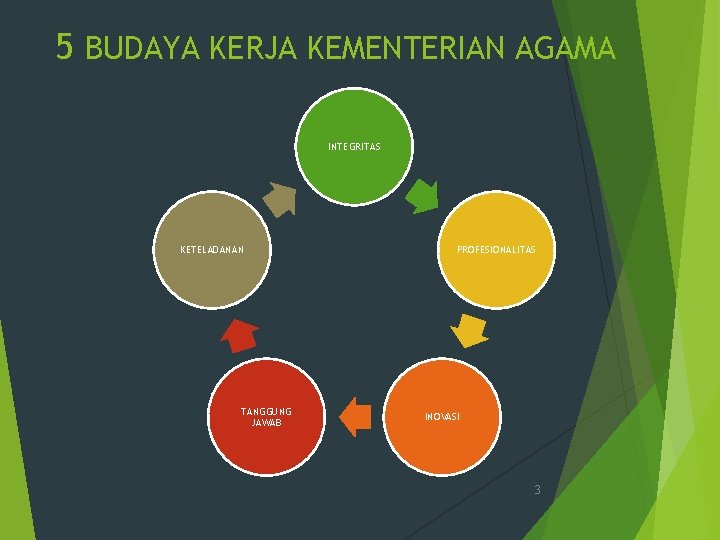 5 BUDAYA KERJA KEMENTERIAN AGAMA

INTEGRITAS

PROFESIONALITAS

INOVASI

TANGGUNG JAWAB

KETELADANAN

3